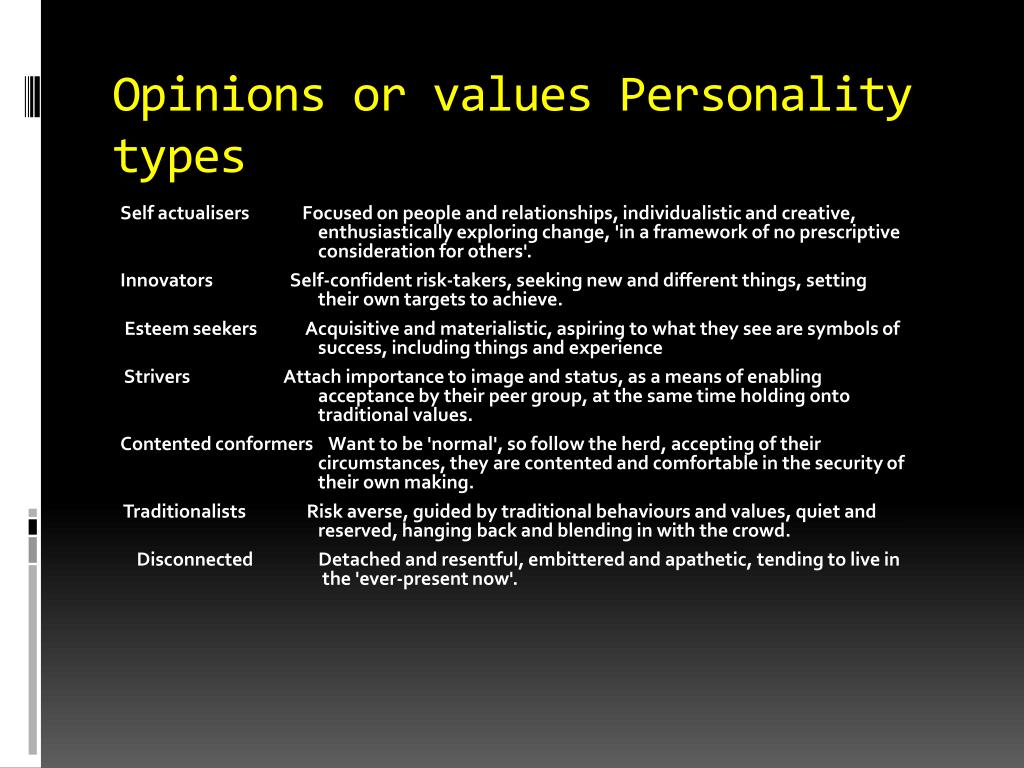 Opinions or values Personality types

Self actualisers Focused on people and relationships, individualistic and creative, enthusiastically exploring change, 'in a framework of no prescriptive consideration for others'.

Innovators Self-confident risk-takers, seeking new and different things, setting their own targets to achieve.

Esteem seekers Acquisitive and materialistic, aspiring to what they see are symbols of success, including things and experience

Strivers Attach importance to image and status, as a means of enabling acceptance by their peer group, at the same time holding onto traditional values.

Contented conformers Want to be 'normal', so follow the herd, accepting of their circumstances, they are contented and comfortable in the security of their own making.

Traditionalists Risk averse, guided by traditional behaviours and values, quiet and reserved, hanging back and blending in with the crowd.

Disconnected Detached and resentful, embittered and apathetic, tending to live in the 'ever-present now'.